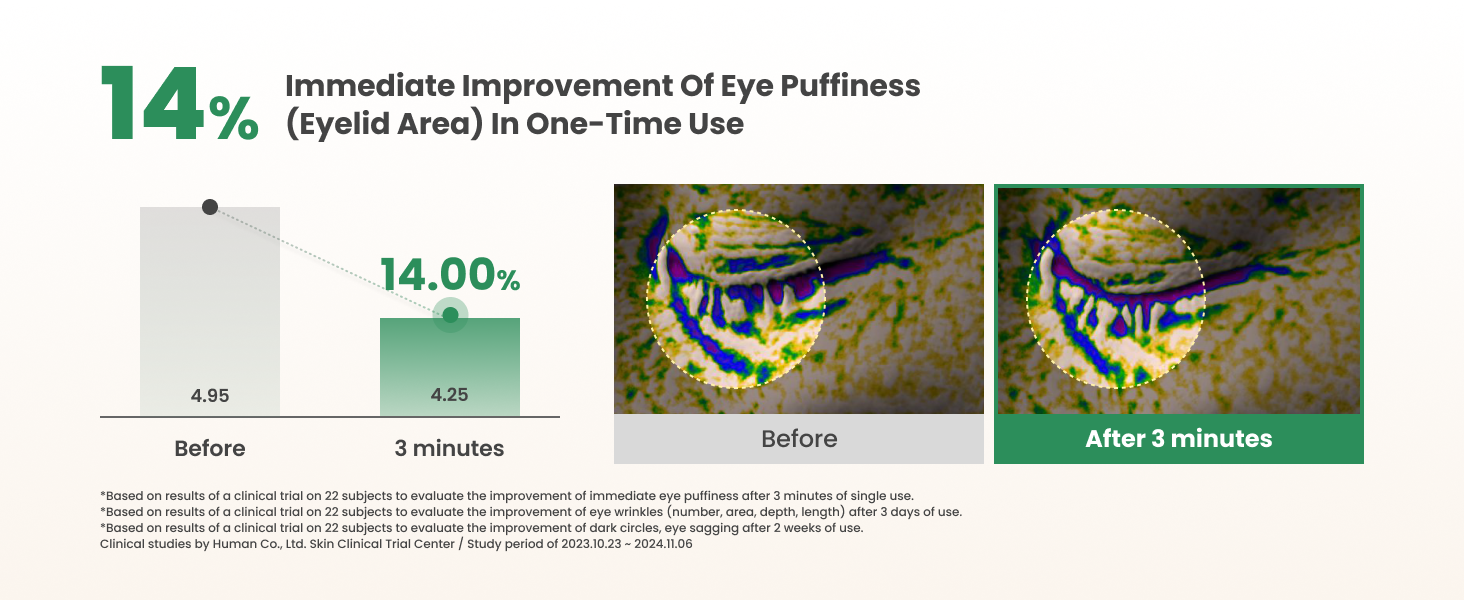 14%

Immediate Improvement Of Eye Puffiness (Eyelid Area) In One-Time Use

14.00%

4.95

4.25

Before

3 minutes

Before

After 3 minutes

*Based on results of a clinical trial on 22 subjects to evaluate the improvement of immediate eye puffiness after 3 minutes of single use.
*Based on results of a clinical trial on 22 subjects to evaluate the improvement of eye wrinkles (number, area, depth, length) after 3 days of use.
*Based on results of a clinical trial on 22 subjects to evaluate the improvement of dark circles, eye sagging after 2 weeks of use.
Clinical studies by Human Co., Ltd. Skin Clinical Trial Center / Study period of 2023.10.23 ~ 2024.11.06